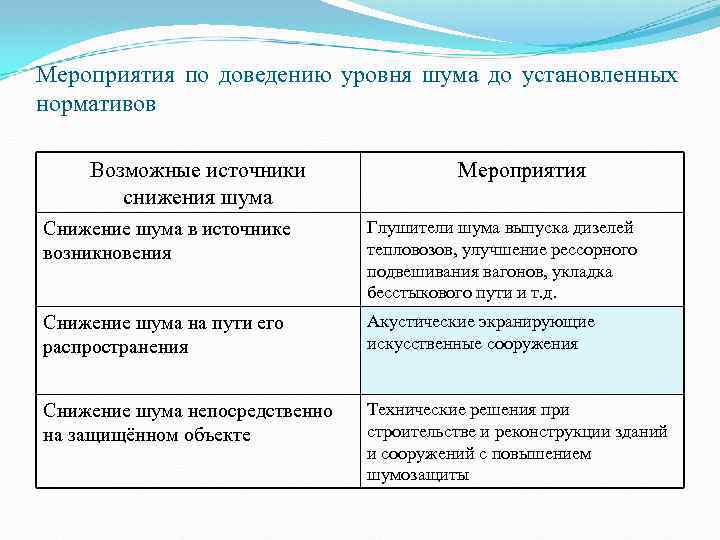 Мероприятия по доведению уровня шума до установленных нормативов

| Возможные источники снижения шума | Мероприятия |
|---|---|
| Снижение шума в источнике возникновения | Глушители шума выпуска дизелей тепловозов, улучшение рессорного подвешивания вагонов, укладка бесстыкового пути и т.д. |
| Снижение шума на пути его распространения | Акустические экранирующие искусственные сооружения |
| Снижение шума непосредственно на защищённом объекте | Технические решения при строительстве и реконструкции зданий и сооружений с повышением шумозащиты |